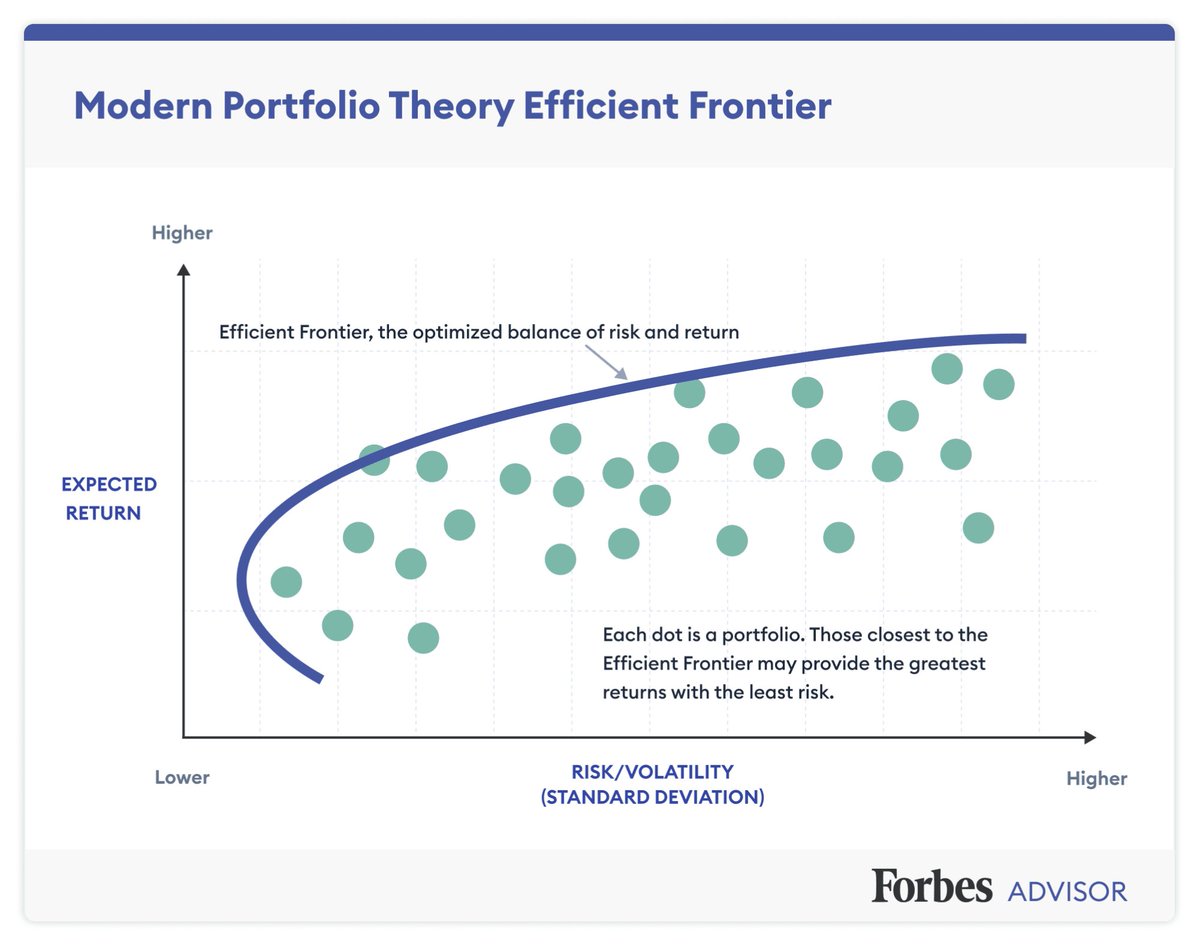 Modern Portfolio Theory Efficient Frontier

Higher

Efficient Frontier, the optimized balance of risk and return

EXPECTED RETURN

Each dot is a portfolio. Those closest to the Efficient Frontier may provide the greatest returns with the least risk.

Lower

RISK/VOLATILITY (STANDARD DEVIATION)

Higher

Forbes ADVISOR